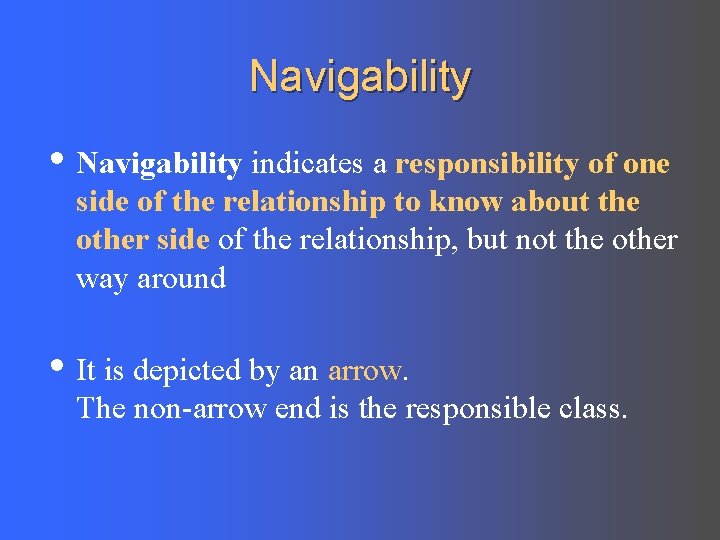 Navigability

• Navigability indicates a responsibility of one side of the relationship to know about the other side of the relationship, but not the other way around

• It is depicted by an arrow.
The non-arrow end is the responsible class.